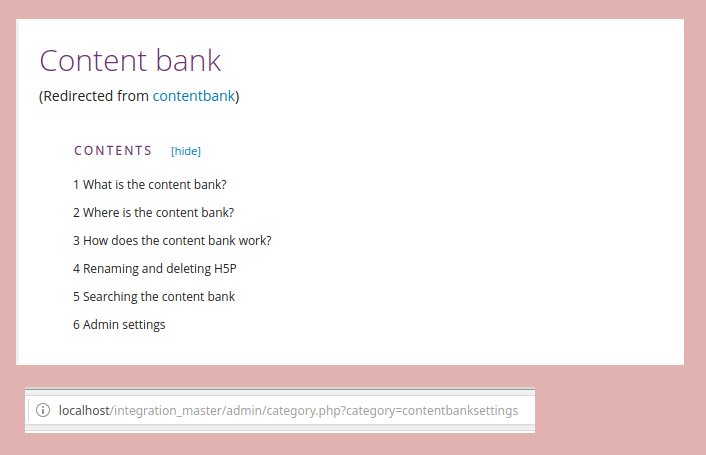 Content bank

(Redirected from contentbank)

CONTENTS [hide]

1 What is the content bank?

2 Where is the content bank?

3 How does the content bank work?

4 Renaming and deleting H5P

5 Searching the content bank

6 Admin settings

localhost/integration_master/admin/category.php?category=contentbanksettings